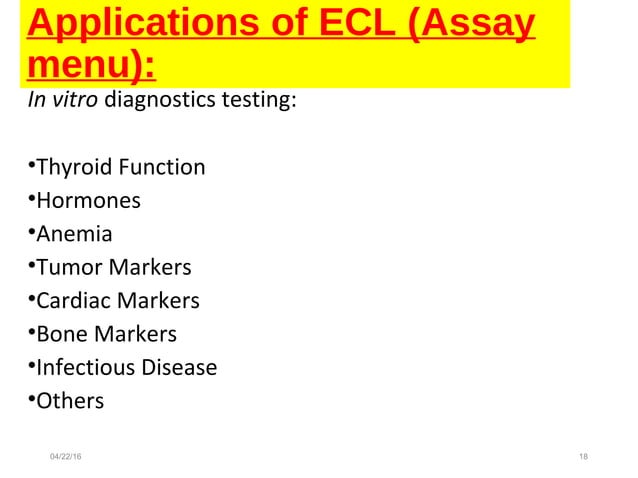 Applications of ECL (Assay menu):

In vitro diagnostics testing:

•Thyroid Function
•Hormones
•Anemia
•Tumor Markers
•Cardiac Markers
•Bone Markers
•Infectious Disease
•Others

04/22/16

18